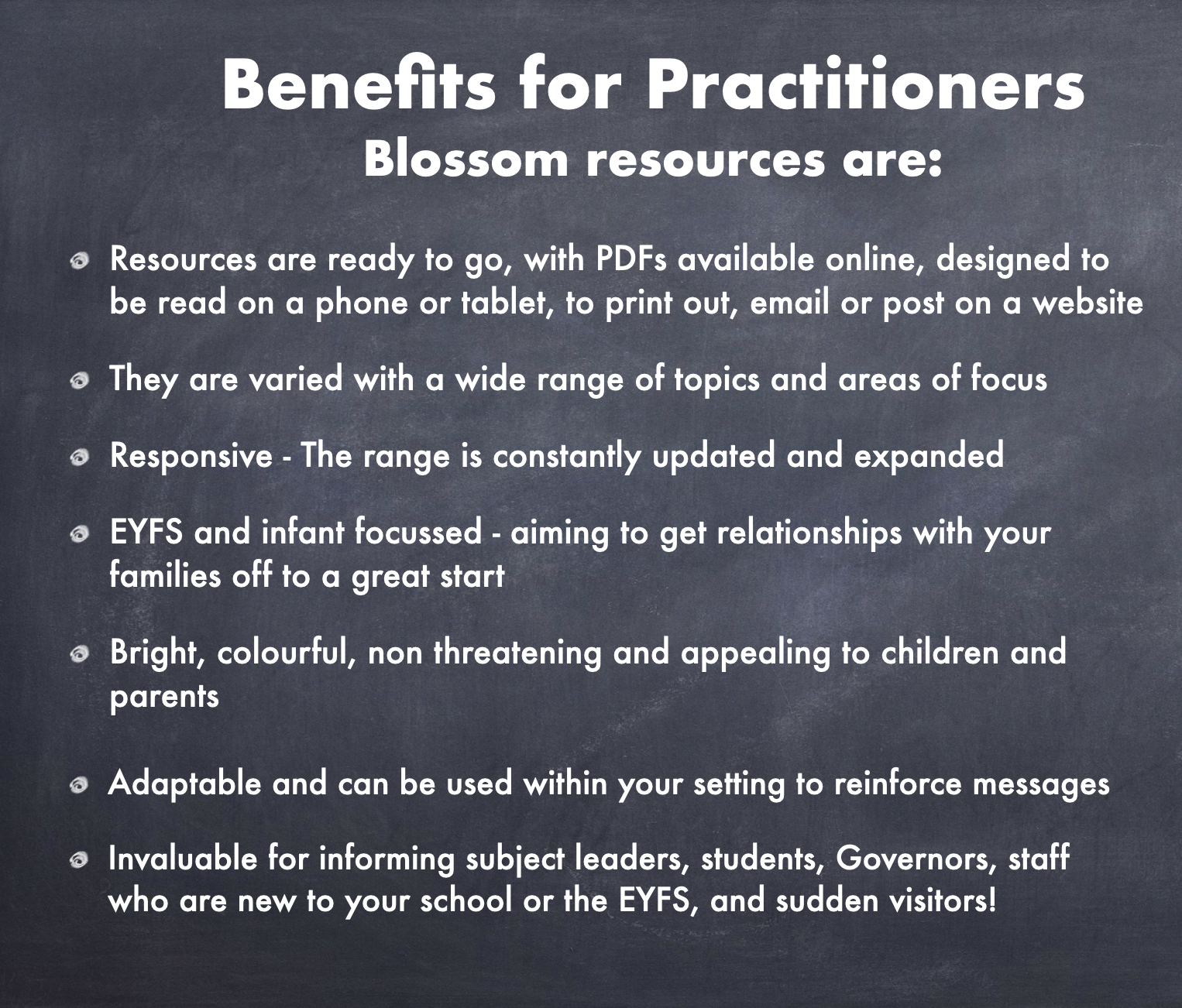 Benefits for Practitioners
Blossom resources are:

Resources are ready to go, with PDFs available online, designed to be read on a phone or tablet, to print out, email or post on a website

They are varied with a wide range of topics and areas of focus

Responsive - The range is constantly updated and expanded

EYFS and infant focussed - aiming to get relationships with your families off to a great start

Bright, colourful, non threatening and appealing to children and parents

Adaptable and can be used within your setting to reinforce messages

Invaluable for informing subject leaders, students, Governors, staff who are new to your school or the EYFS, and sudden visitors!